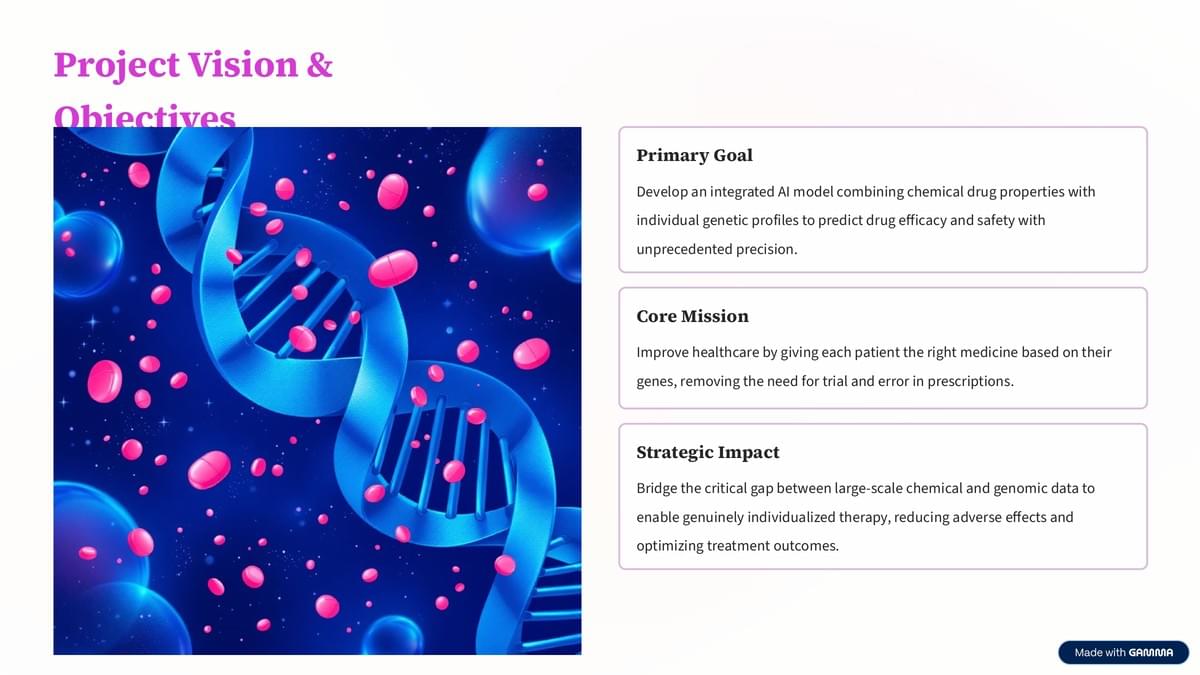 Project Vision & Objectives

Primary Goal

Develop an integrated AI model combining chemical drug properties with individual genetic profiles to predict drug efficacy and safety with unprecedented precision.

Core Mission

Improve healthcare by giving each patient the right medicine based on their genes, removing the need for trial and error in prescriptions.

Strategic Impact

Bridge the critical gap between large-scale chemical and genomic data to enable genuinely individualized therapy, reducing adverse effects and optimizing treatment outcomes.

Made with GAMMA